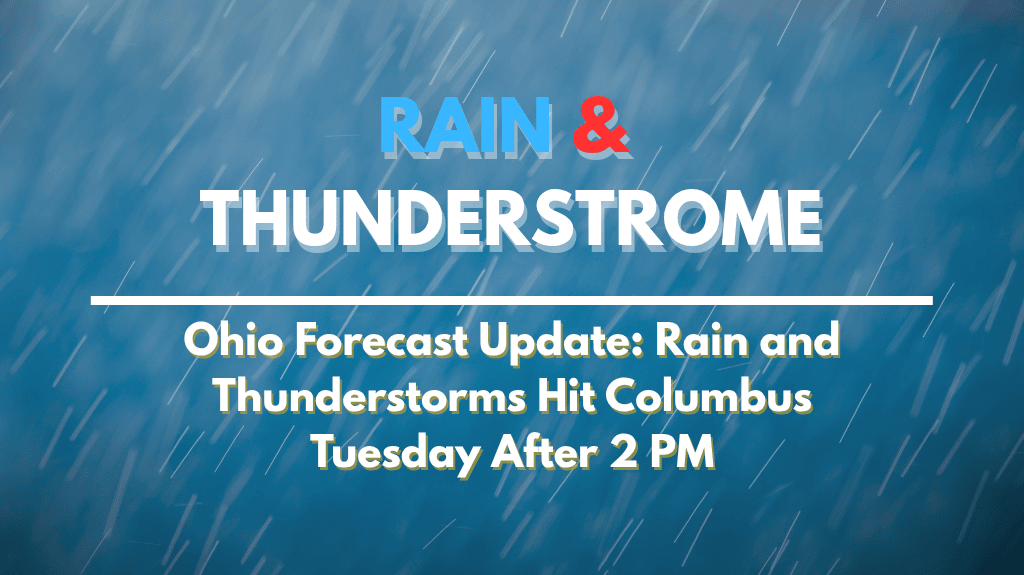 RAIN &
THUNDERSTROME

Ohio Forecast Update: Rain and Thunderstorms Hit Columbus Tuesday After 2 PM